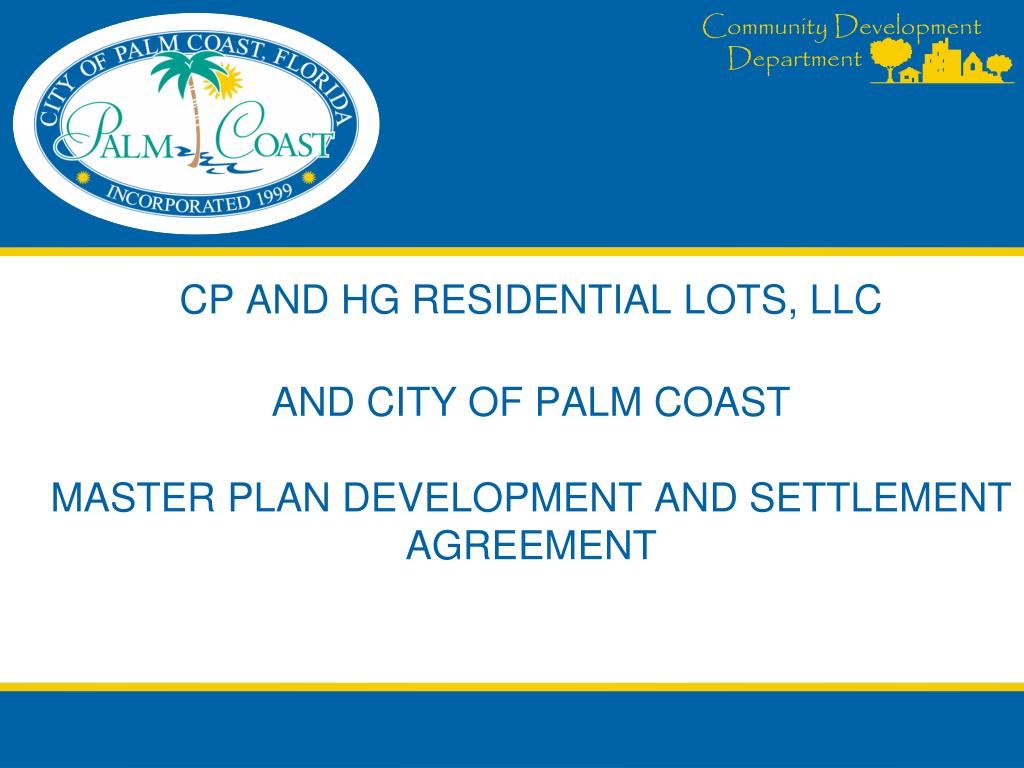 CITY OF PALM COAST, FLORIDA
PALM COAST
INCORPORATED 1999

Community Development Department

CP AND HG RESIDENTIAL LOTS, LLC

AND CITY OF PALM COAST

MASTER PLAN DEVELOPMENT AND SETTLEMENT AGREEMENT